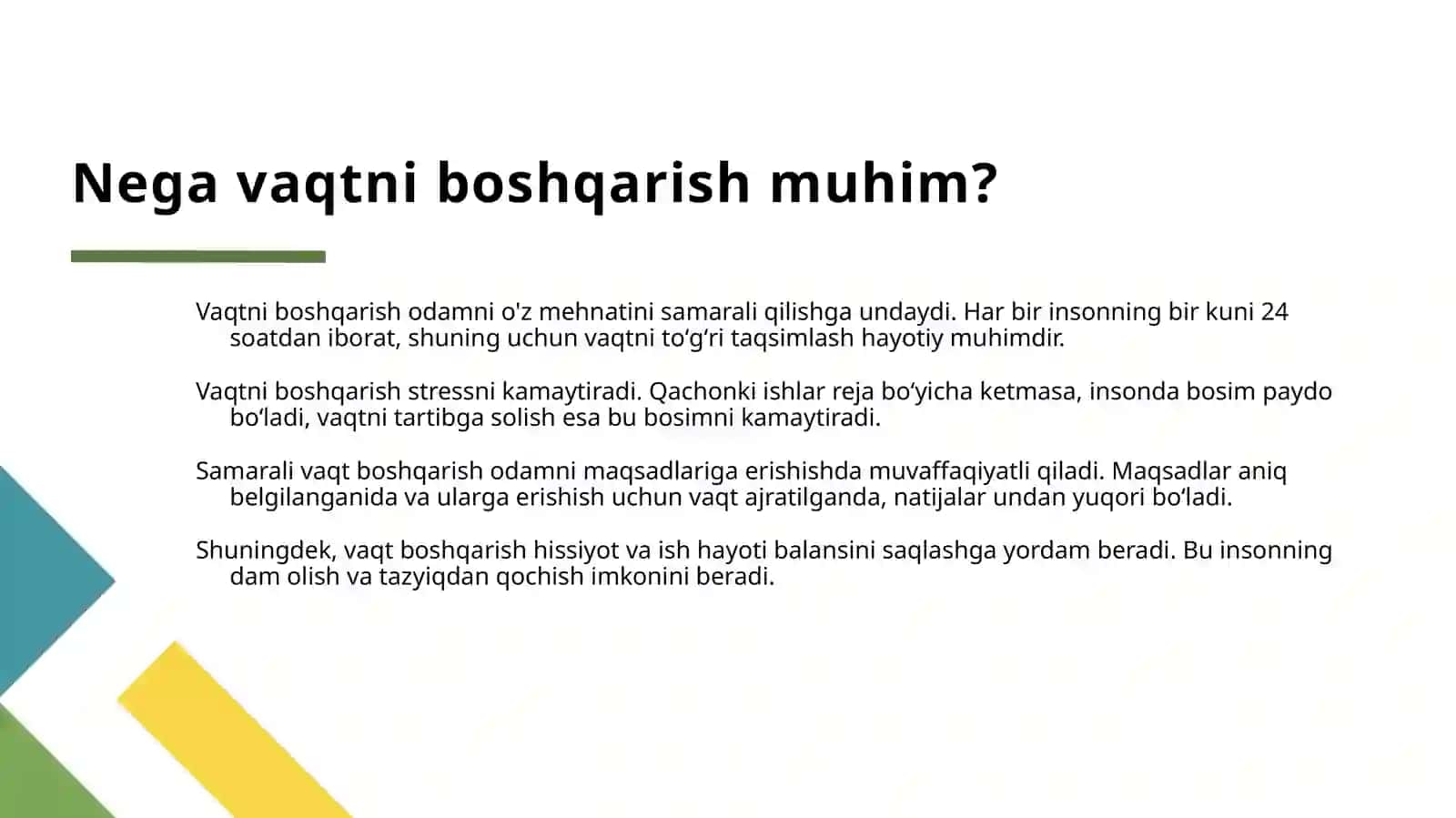 Nega vaqtni boshqarish muhim?

Vaqtni boshqarish odamni o'z mehnatini samarali qilishga undaydi. Har bir insonning bir kuni 24 soatdan iborat, shuning uchun vaqtni to‘g‘ri taqsimlash hayotiy muhimdir.

Vaqtni boshqarish stressni kamaytiradi. Qachonki ishlar reja bo‘yicha ketmasa, insonda bosim paydo bo‘ladi, vaqtni tartibga solish esa bu bosimni kamaytiradi.

Samarali vaqt boshqarish odamni maqsadlariga erishishda muvaffaqiyatli qiladi. Maqsadlar aniq belgilanganida va ularga erishish uchun vaqt ajratilganda, natijalar undan yuqori bo‘ladi.

Shuningdek, vaqt boshqarish hissiyot va ish hayoti balansini saqlashga yordam beradi. Bu insonning dam olish va tazyiqdan qochish imkonini beradi.